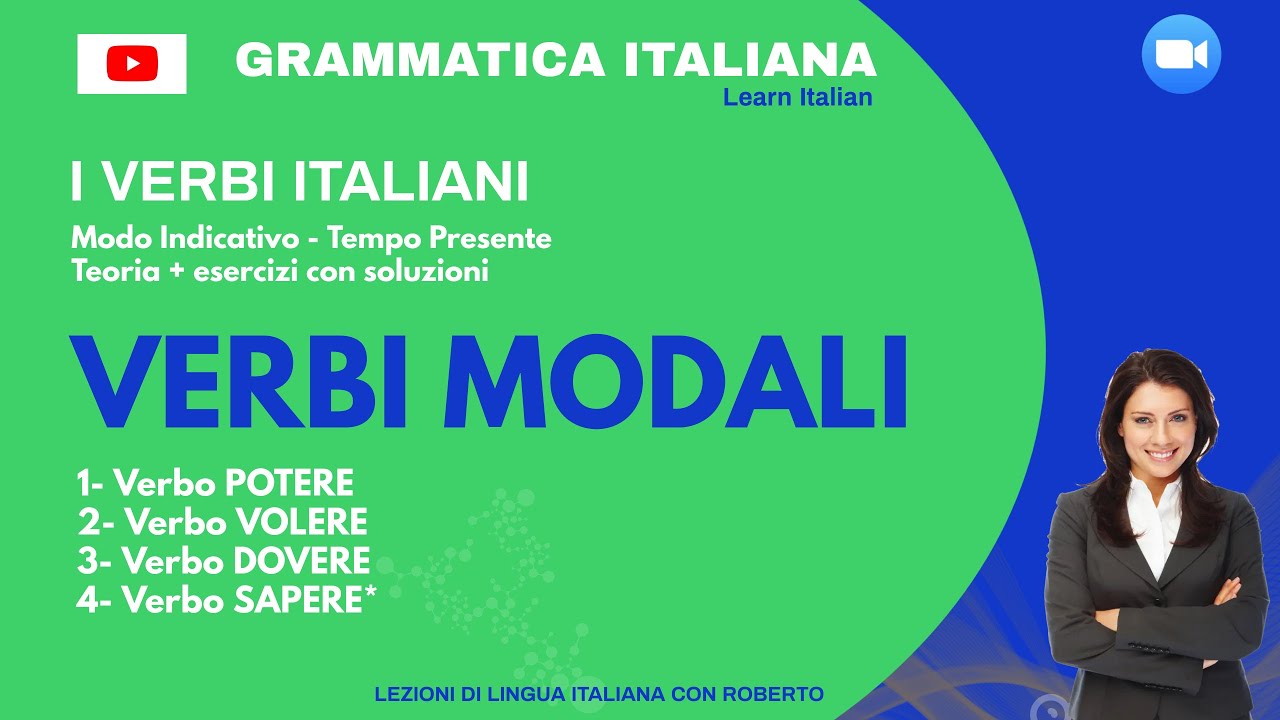 GRAMMATICA ITALIANA
Learn Italian

I VERBI ITALIANI

Modo Indicativo - Tempo Presente
Teoria + esercizi con soluzioni

VERBI MODALI

1- Verbo POTERE
2- Verbo VOLERE
3- Verbo DOVERE
4- Verbo SAPERE*

LEZIONI DI LINGUA ITALIANA CON ROBERTO